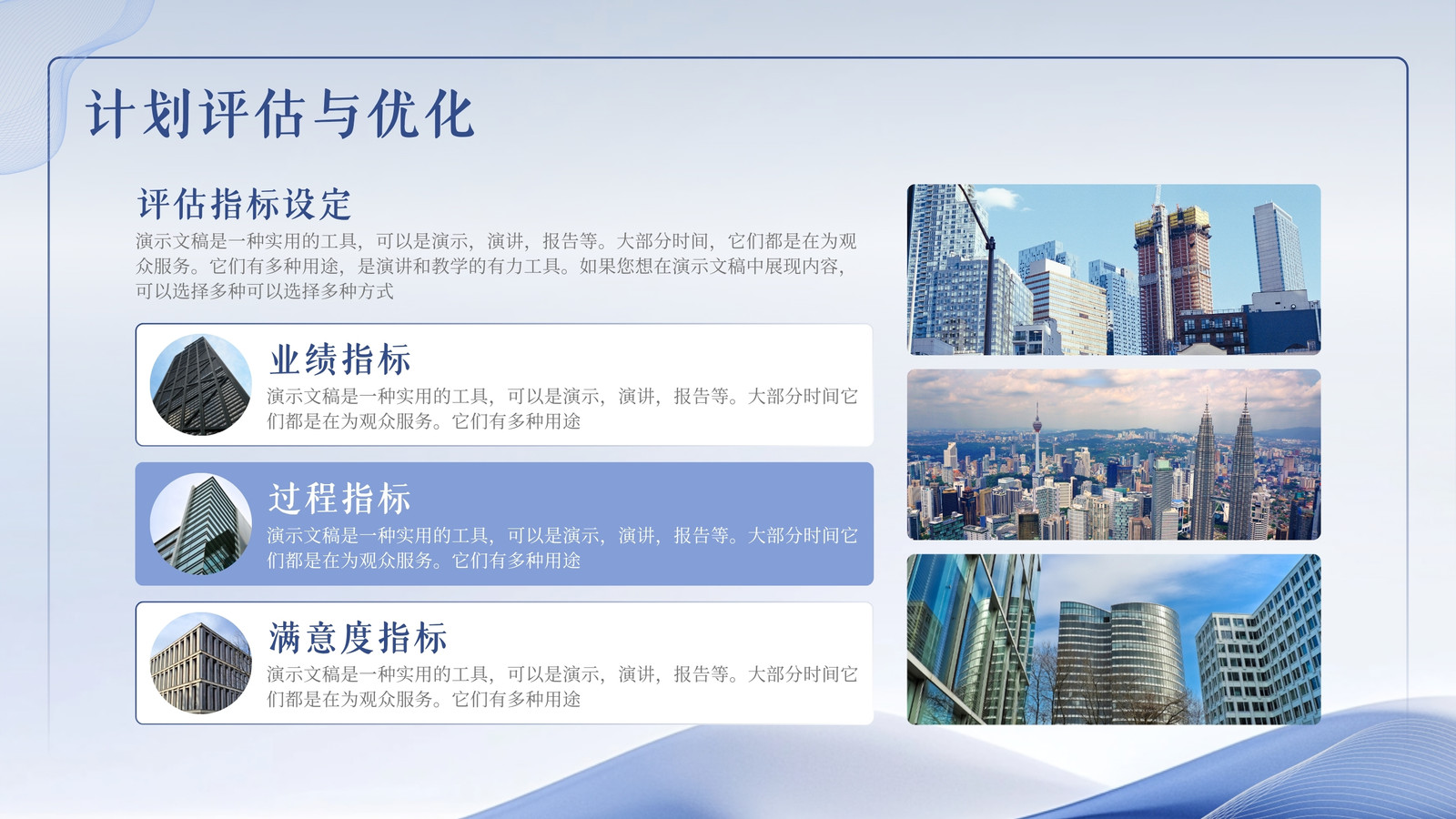 计划评估与优化

评估指标设定

演示文稿是一种实用的工具，可以是演示，演讲，报告等。大部分时间，它们都是在为观众服务。它们有多种用途，是演讲和教学的有力工具。如果您想在演示文稿中展现内容，可以选择多种可以选择多种方式

业绩指标

演示文稿是一种实用的工具，可以是演示，演讲，报告等。大部分时间它们都是在为观众服务。它们有多种用途

过程指标

演示文稿是一种实用的工具，可以是演示，演讲，报告等。大部分时间它们都是在为观众服务。它们有多种用途

满意度指标

演示文稿是一种实用的工具，可以是演示，演讲，报告等。大部分时间它们都是在为观众服务。它们有多种用途